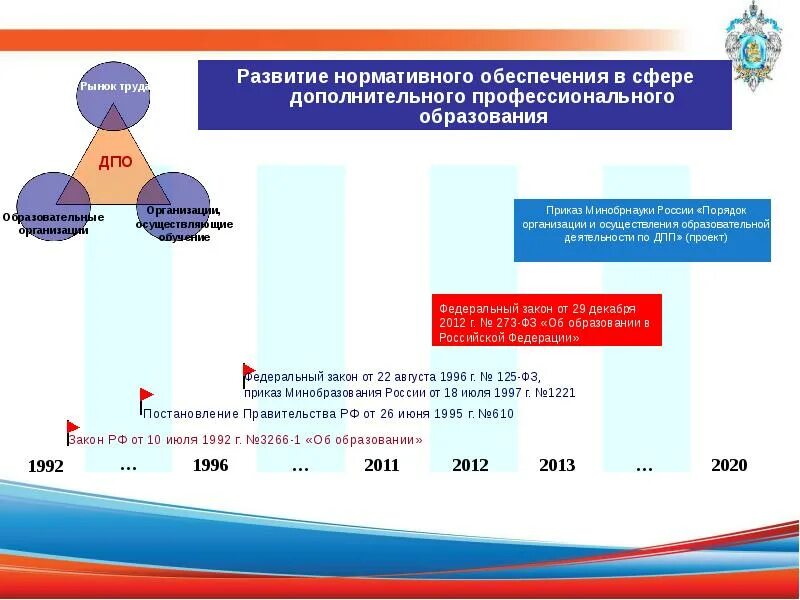 Развитие нормативного обеспечения в сфере дополнительного профессионального образования

Рынок труда

ДПО

Образовательные организации

Организации, осуществляющие обучение

Приказ Минобрнауки России «Порядок организации и осуществления образовательной деятельности по ДПП» (проект)

Федеральный закон от 29 декабря 2012 г. № 273-ФЗ «Об образовании в Российской Федерации»

Федеральный закон от 22 августа 1996 г. № 125-ФЗ, приказ Минобразования России от 18 июля 1997 г. №1221

Постановление Правительства РФ от 26 июня 1995 г. №610

Закон РФ от 10 июля 1992 г. №3266-1 «Об образовании»

1992 … 1996 … 2011 2012 2013 … 2020